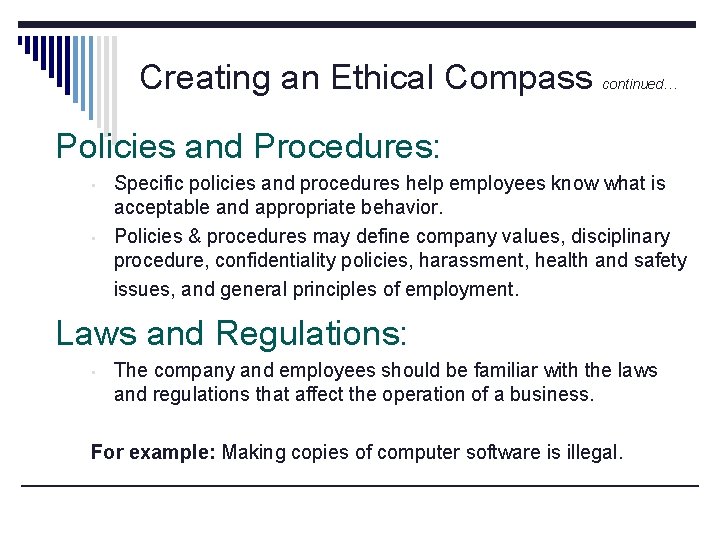 Creating an Ethical Compass continued…

Policies and Procedures:

- Specific policies and procedures help employees know what is acceptable and appropriate behavior.
- Policies & procedures may define company values, disciplinary procedure, confidentiality policies, harassment, health and safety issues, and general principles of employment.

Laws and Regulations:

- The company and employees should be familiar with the laws and regulations that affect the operation of a business.

For example: Making copies of computer software is illegal.